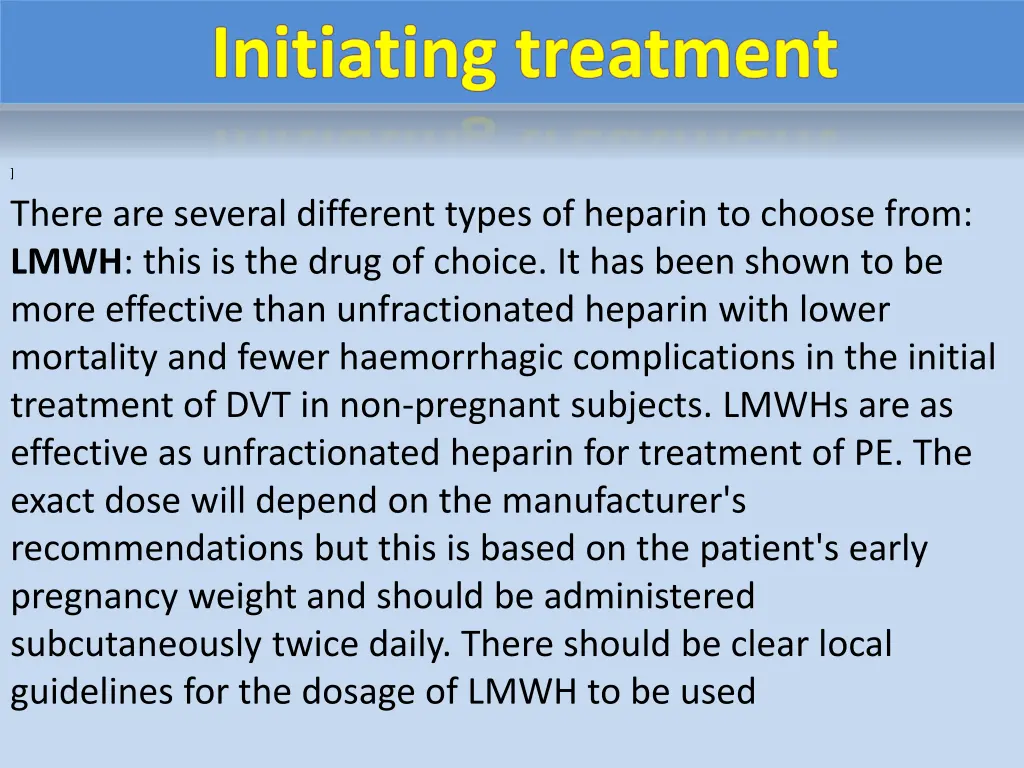 Initiating treatment

]

There are several different types of heparin to choose from: LMWH: this is the drug of choice. It has been shown to be more effective than unfractionated heparin with lower mortality and fewer haemorrhagic complications in the initial treatment of DVT in non-pregnant subjects. LMWHs are as effective as unfractionated heparin for treatment of PE. The exact dose will depend on the manufacturer's recommendations but this is based on the patient's early pregnancy weight and should be administered subcutaneously twice daily. There should be clear local guidelines for the dosage of LMWH to be used